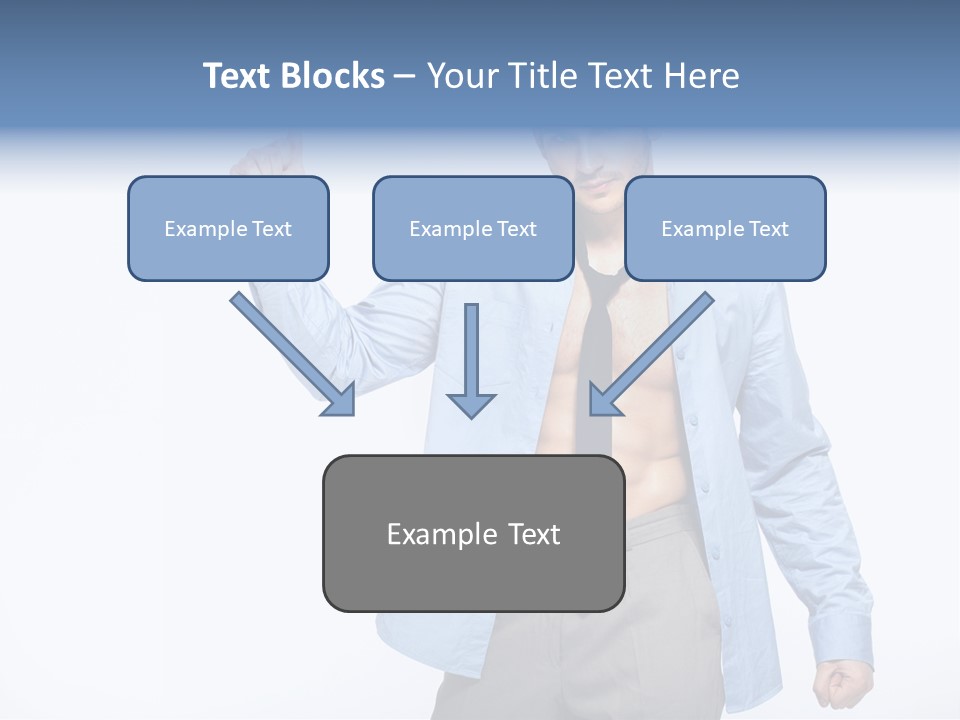 Text Blocks – Your Title Text Here

Example Text

Example Text

Example Text

Example Text